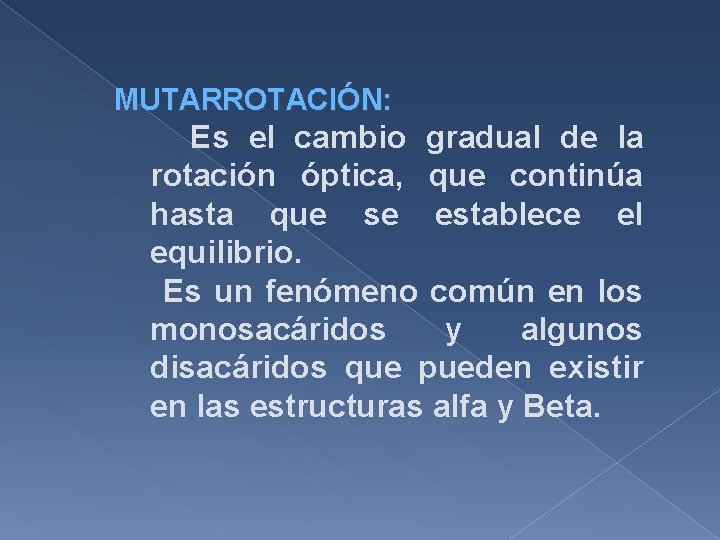 MUTARROTACIÓN:

Es el cambio gradual de la rotación óptica, que continúa hasta que se establece el equilibrio.

Es un fenómeno común en los monosacáridos y algunos disacáridos que pueden existir en las estructuras alfa y Beta.